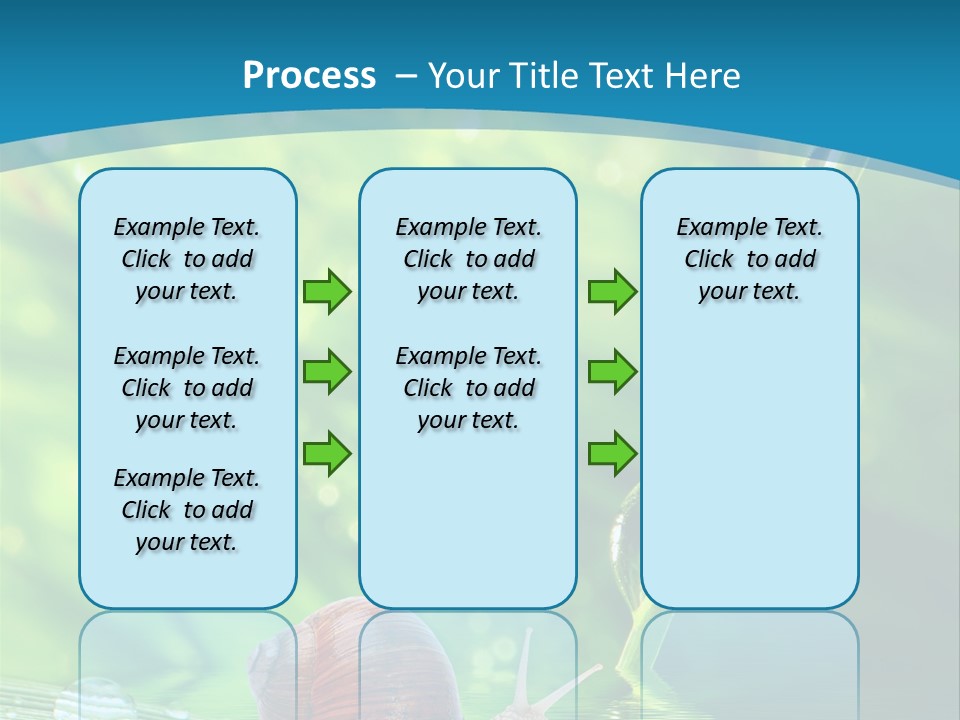 Process – Your Title Text Here

Example Text. Click to add your text.

Example Text. Click to add your text.

Example Text. Click to add your text.

Example Text. Click to add your text.

Example Text. Click to add your text.

Example Text. Click to add your text.